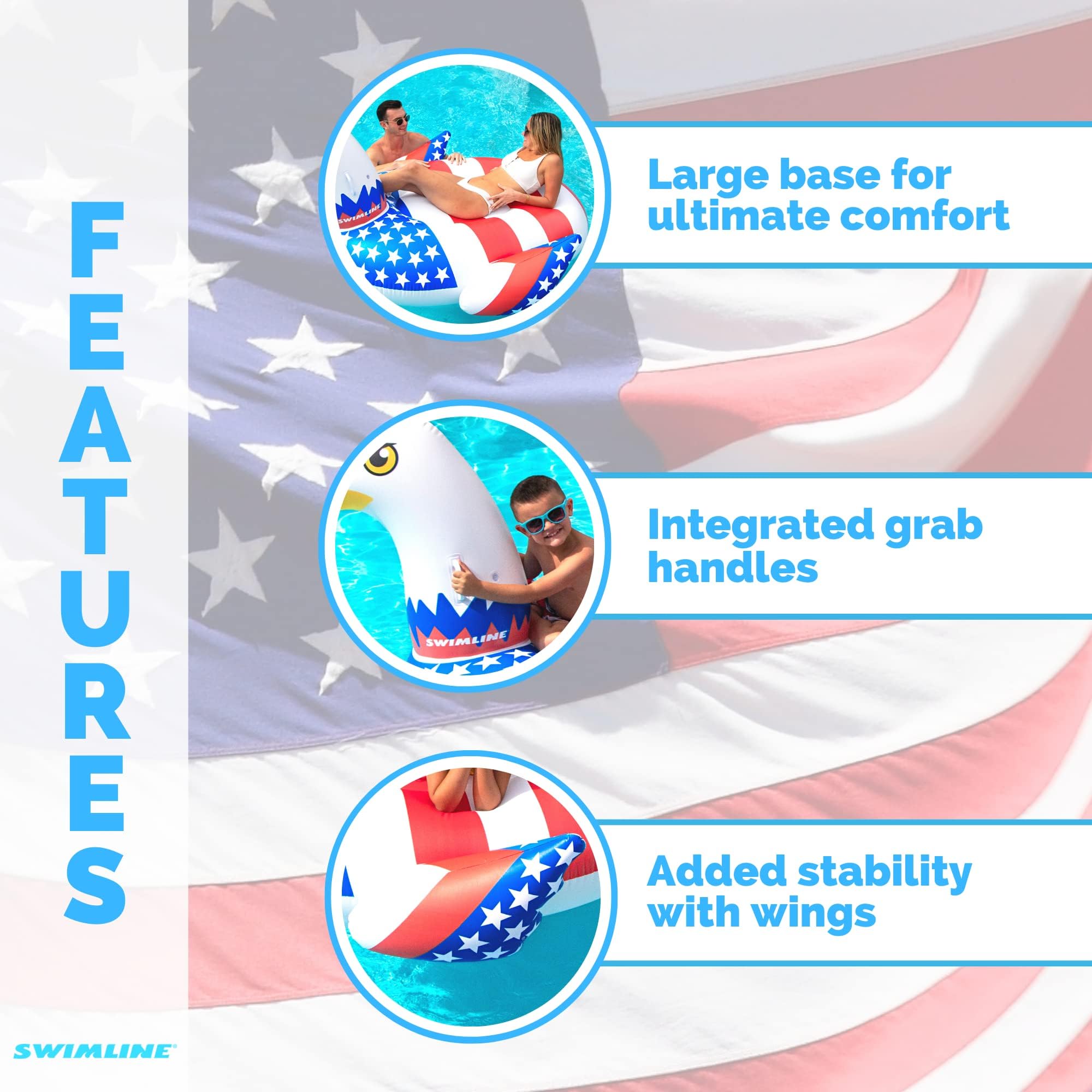 FEATURES

SWIMLINE

Large base for ultimate comfort

SWIMLINE

Integrated grab handles

Added stability with wings

SWIMLINE